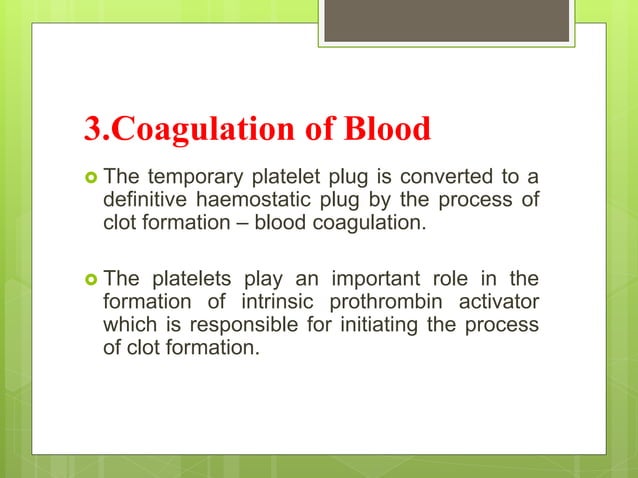 3.Coagulation of Blood

The temporary platelet plug is converted to a definitive haemostatic plug by the process of clot formation – blood coagulation.

The platelets play an important role in the formation of intrinsic prothrombin activator which is responsible for initiating the process of clot formation.